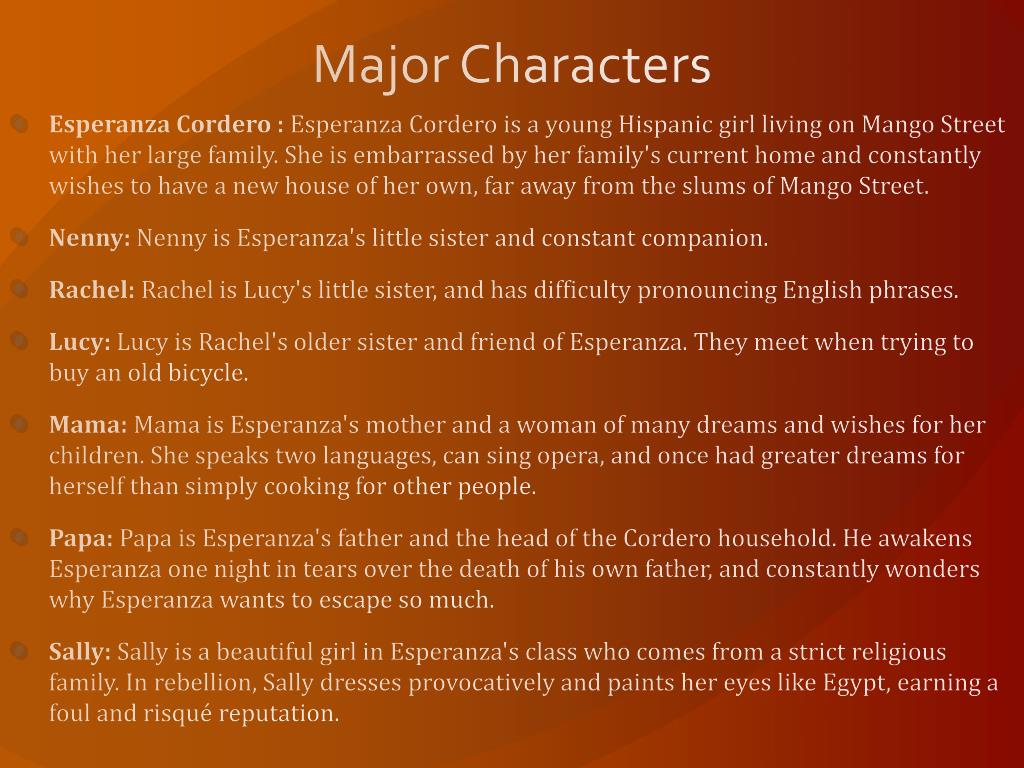 Major Characters

Esperanza Cordero : Esperanza Cordero is a young Hispanic girl living on Mango Street with her large family. She is embarrassed by her family's current home and constantly wishes to have a new house of her own, far away from the slums of Mango Street.

Nenny: Nenny is Esperanza's little sister and constant companion.

Rachel: Rachel is Lucy's little sister, and has difficulty pronouncing English phrases.

Lucy: Lucy is Rachel's older sister and friend of Esperanza. They meet when trying to buy an old bicycle.

Mama: Mama is Esperanza's mother and a woman of many dreams and wishes for her children. She speaks two languages, can sing opera, and once had greater dreams for herself than simply cooking for other people.

Papa: Papa is Esperanza's father and the head of the Cordero household. He awakens Esperanza one night in tears over the death of his own father, and constantly wonders why Esperanza wants to escape so much.

Sally: Sally is a beautiful girl in Esperanza's class who comes from a strict religious family. In rebellion, Sally dresses provocatively and paints her eyes like Egypt, earning a foul and risqué reputation.